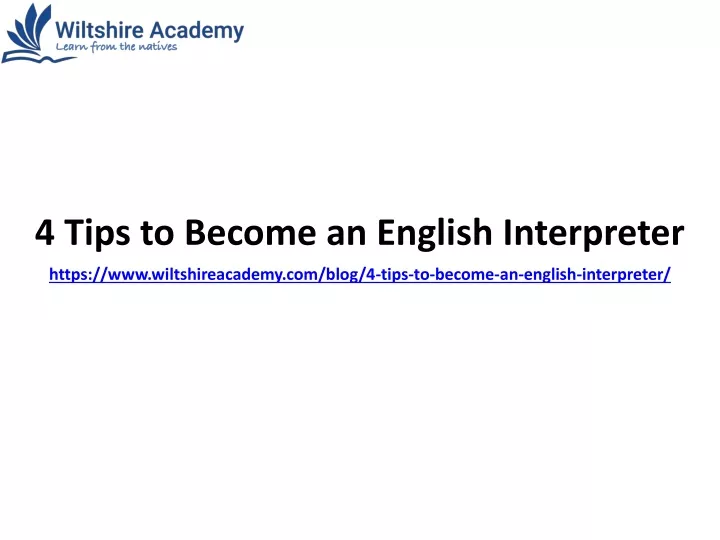 Wiltshire Academy
Learn from the natives

4 Tips to Become an English Interpreter

https://www.wiltshireacademy.com/blog/4-tips-to-become-an-english-interpreter/